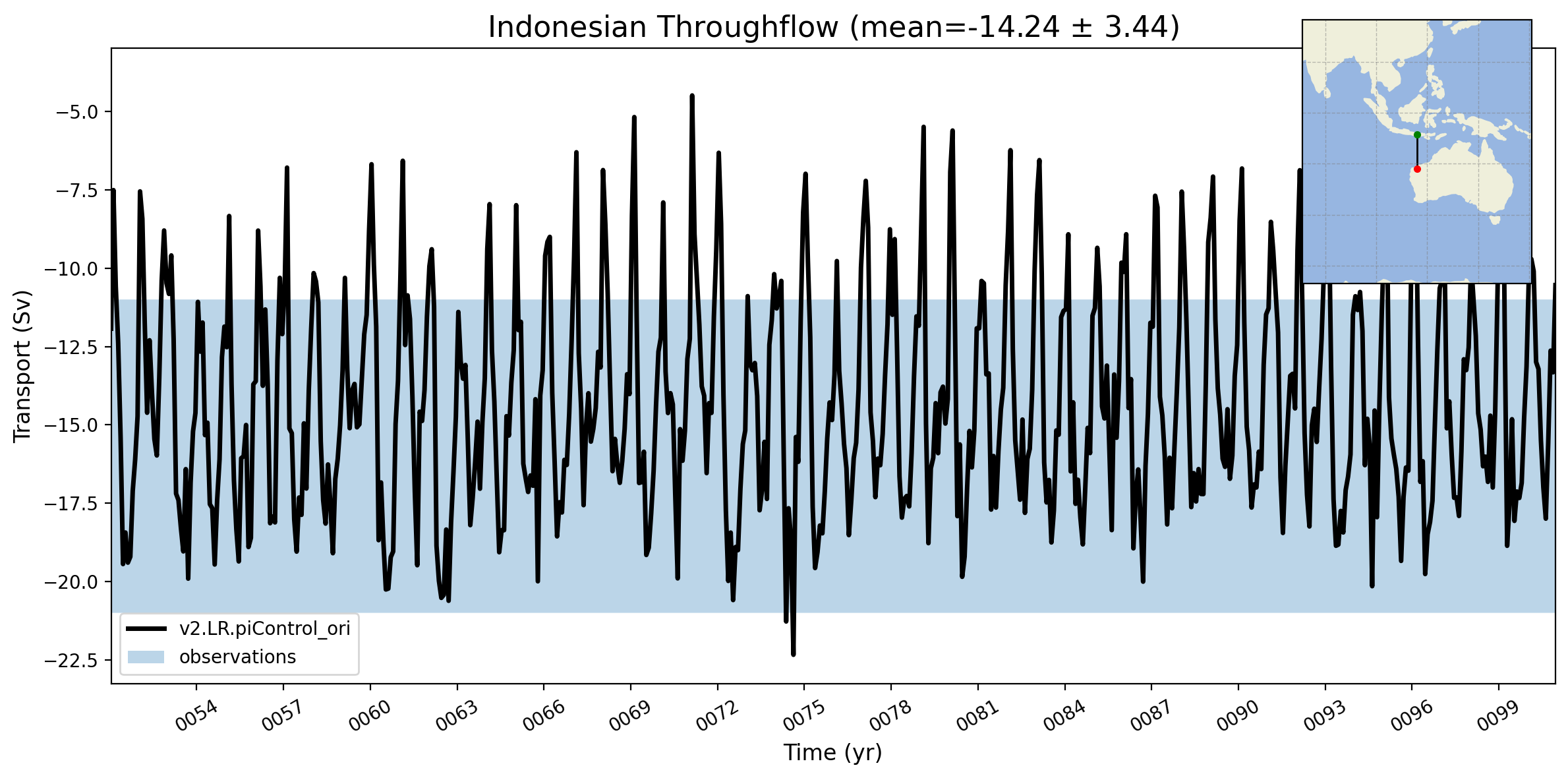 Indonesian Throughflow (mean=-14.24 ± 3.44)

Transport (Sv)

−5.0
−7.5
−10.0
−12.5
−15.0
−17.5
−20.0
−22.5

v2.LR.piControl_ori
observations

0054
0057
0060
0063
0066
0069
0072
0075
0078
0081
0084
0087
0090
0093
0096
0099

Time (yr)